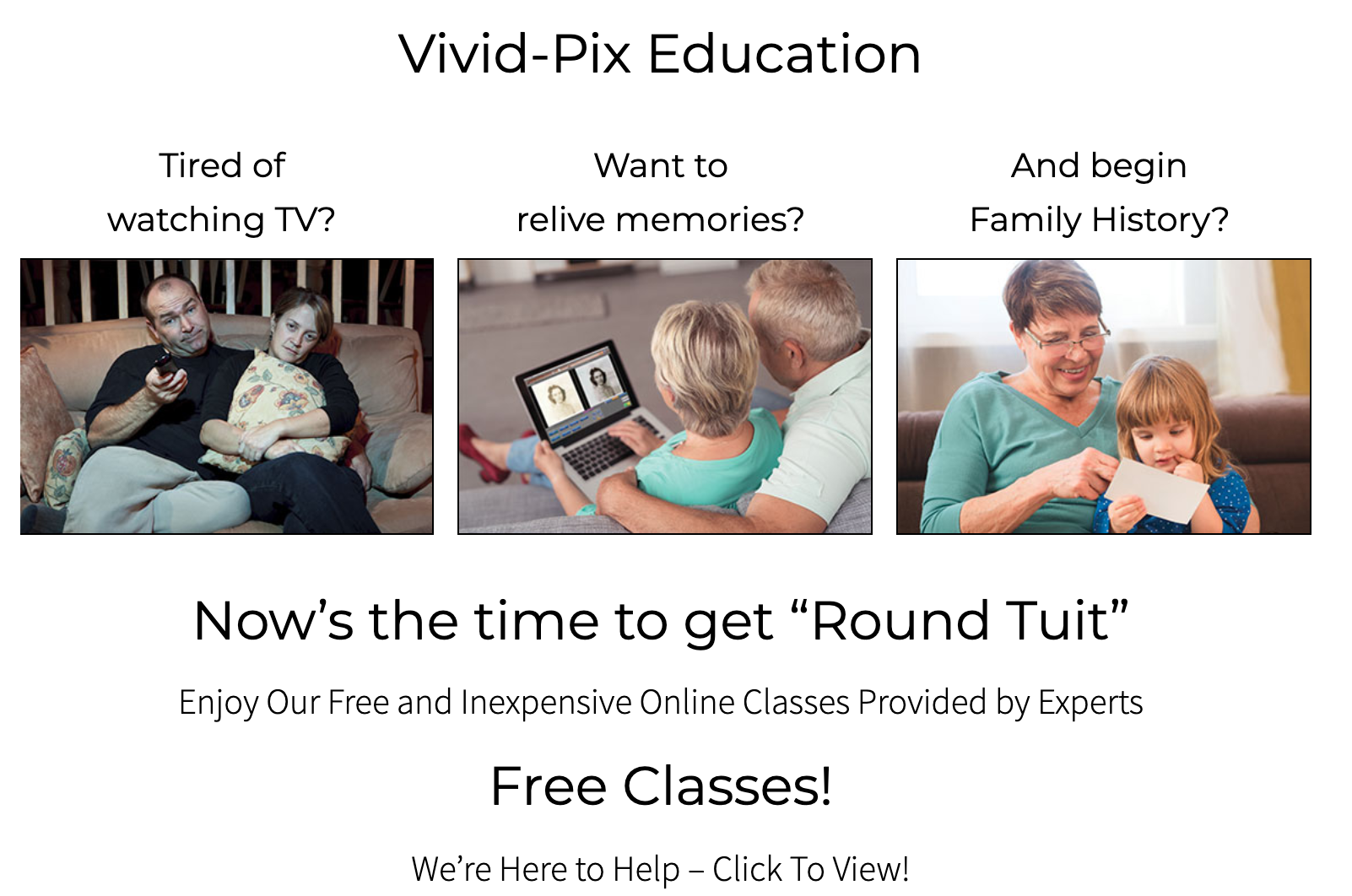 Vivid-Pix Education

Tired of watching TV?

Want to relive memories?

And begin Family History?

Now’s the time to get “Round Tuit”

Enjoy Our Free and Inexpensive Online Classes Provided by Experts

Free Classes!

We’re Here to Help – Click To View!